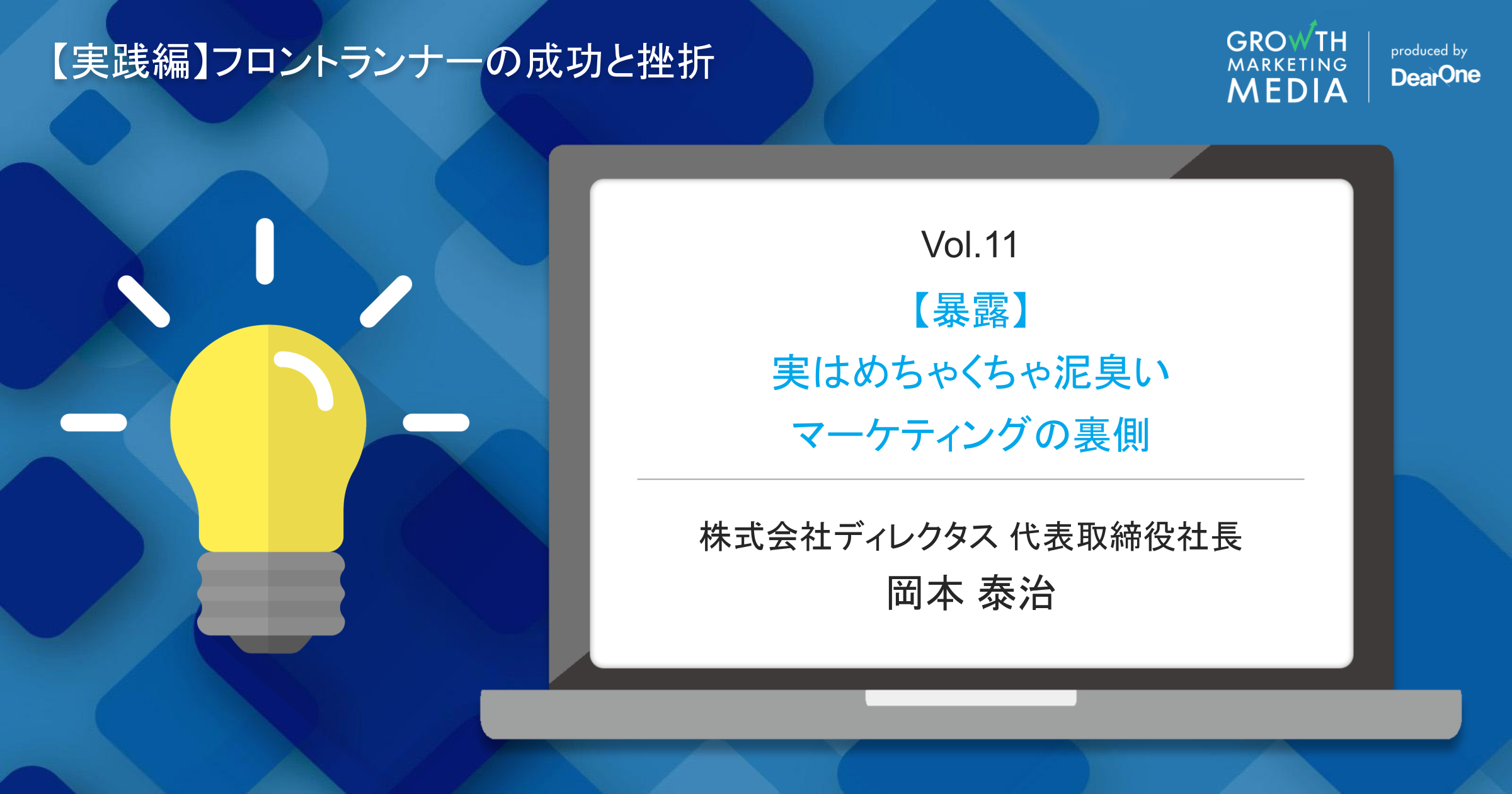 【実践編】フロントランナーの成功と挫折

GROWTH MARKETING MEDIA

produced by DearOne

Vol.11

【暴露】
実はめちゃくちゃ泥臭い
マーケティングの裏側

株式会社ディレクタス 代表取締役社長
岡本 泰治